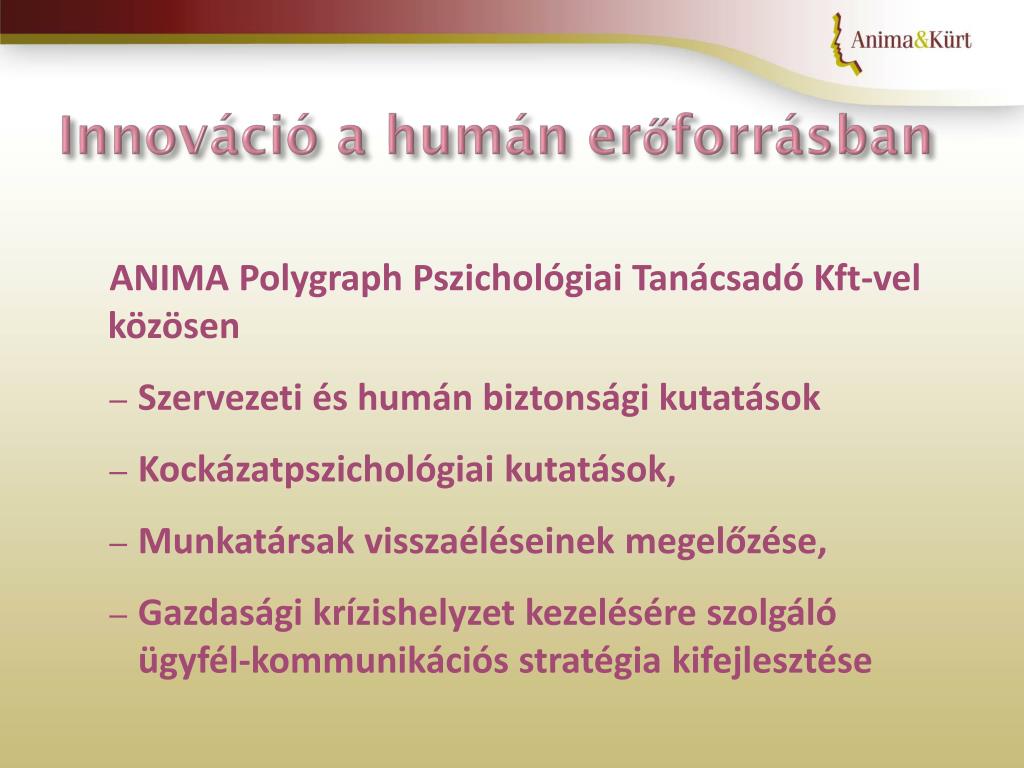 Anima&Kürt

Innováció a humán erőforrásban

ANIMA Polygraph Pszichológiai Tanácsadó Kft-vel közösen

– Szervezeti és humán biztonsági kutatások

– Kockázatpszichológiai kutatások,

– Munkatársak visszaéléseinek megelőzése,

– Gazdasági krízishelyzet kezelésére szolgáló ügyfél-kommunikációs stratégia kifejlesztése